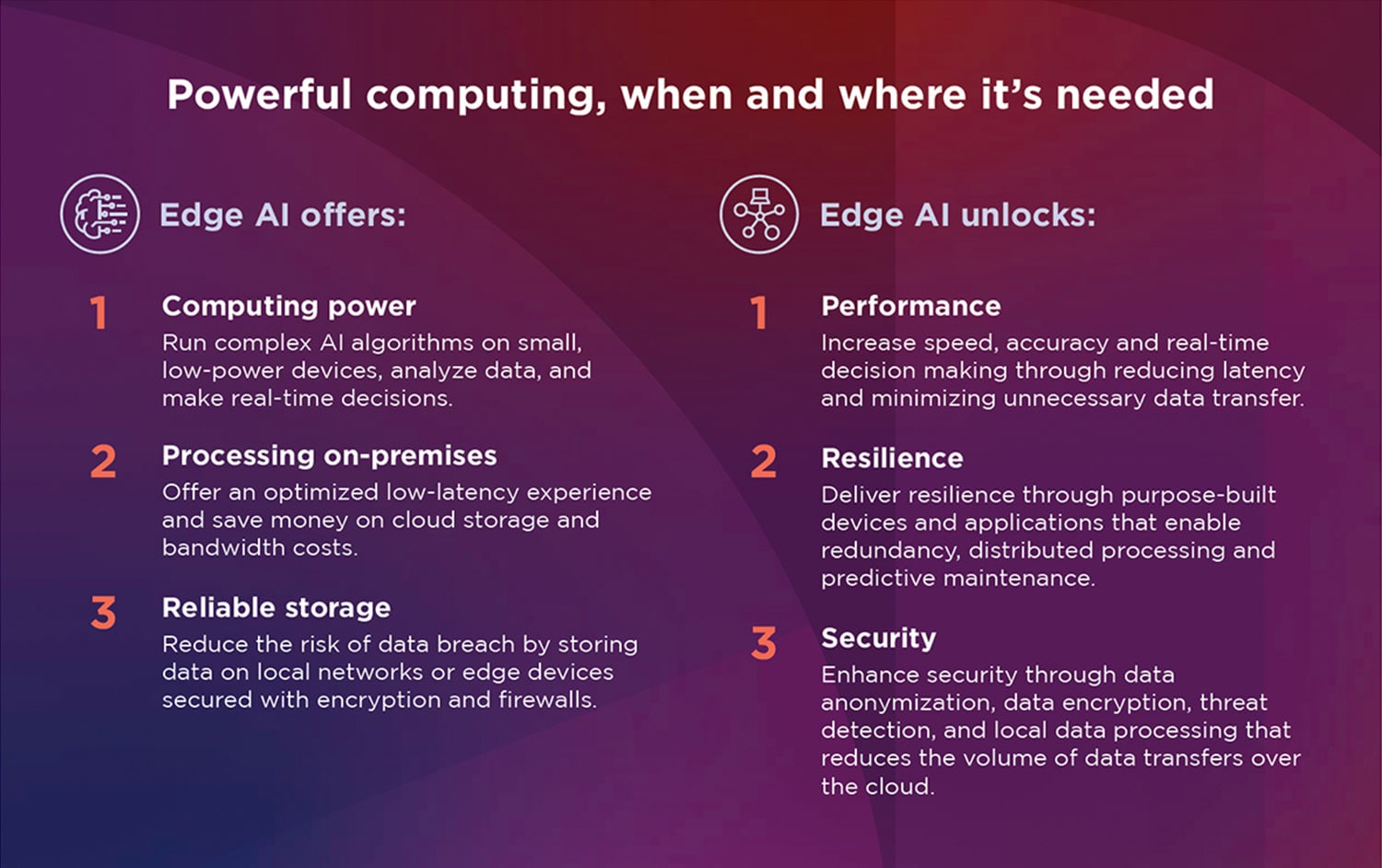 Powerful computing, when and where it's needed

Edge AI offers:

1 Computing power
Run complex AI algorithms on small, low-power devices, analyze data, and make real-time decisions.

2 Processing on-premises
Offer an optimized low-latency experience and save money on cloud storage and bandwidth costs.

3 Reliable storage
Reduce the risk of data breach by storing data on local networks or edge devices secured with encryption and firewalls.

Edge AI unlocks:

1 Performance
Increase speed, accuracy and real-time decision making through reducing latency and minimizing unnecessary data transfer.

2 Resilience
Deliver resilience through purpose-built devices and applications that enable redundancy, distributed processing and predictive maintenance.

3 Security
Enhance security through data anonymization, data encryption, threat detection, and local data processing that reduces the volume of data transfers over the cloud.